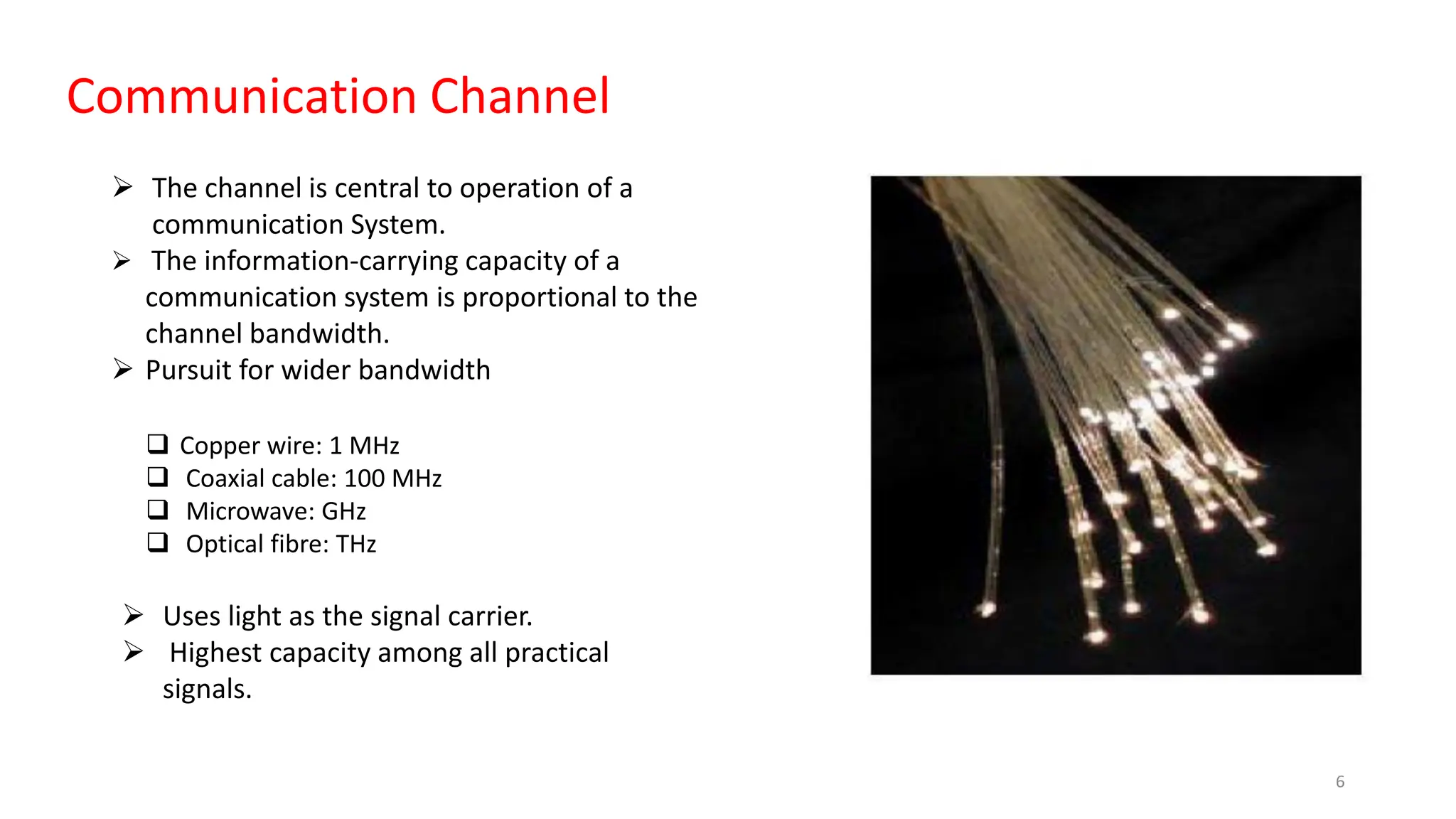 Communication Channel

➢ The channel is central to operation of a communication System.
➢ The information-carrying capacity of a communication system is proportional to the channel bandwidth.
➢ Pursuit for wider bandwidth

❑ Copper wire: 1 MHz
❑ Coaxial cable: 100 MHz
❑ Microwave: GHz
❑ Optical fibre: THz

➢ Uses light as the signal carrier.
➢ Highest capacity among all practical signals.

6